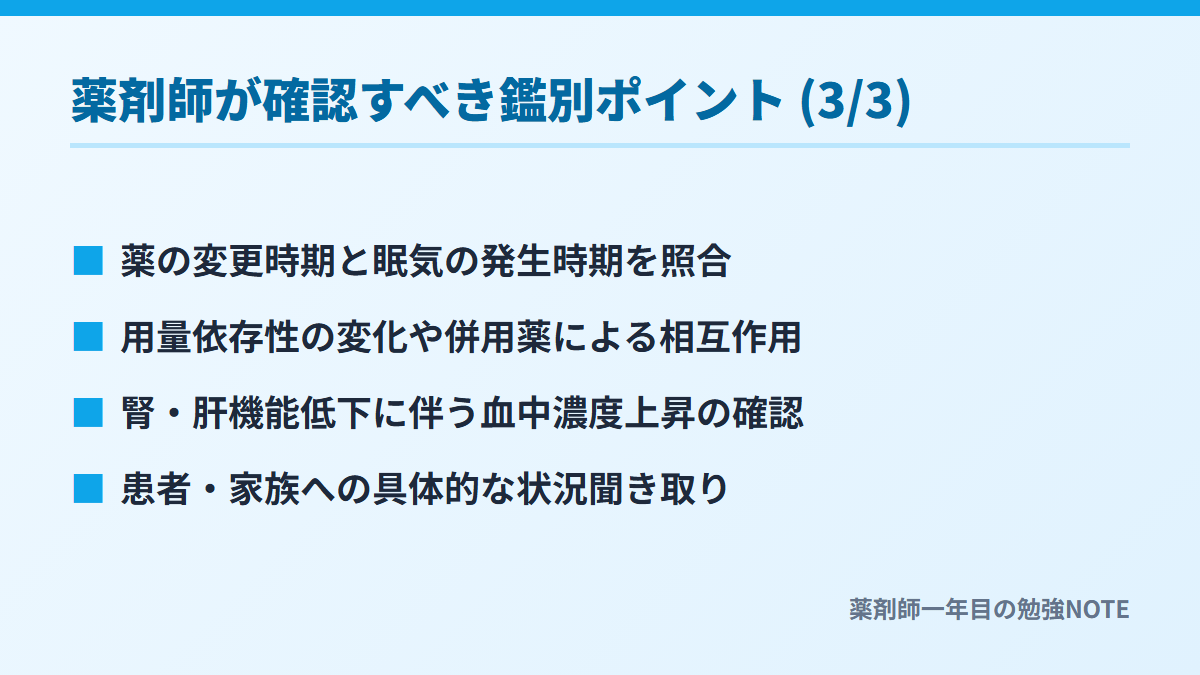 薬剤師が確認すべき鑑別ポイント (3/3)

■ 薬の変更時期と眠気の発生時期を照合

■ 用量依存性の変化や併用薬による相互作用

■ 腎・肝機能低下に伴う血中濃度上昇の確認

■ 患者・家族への具体的な状況聞き取り

薬剤師一年目の勉強NOTE